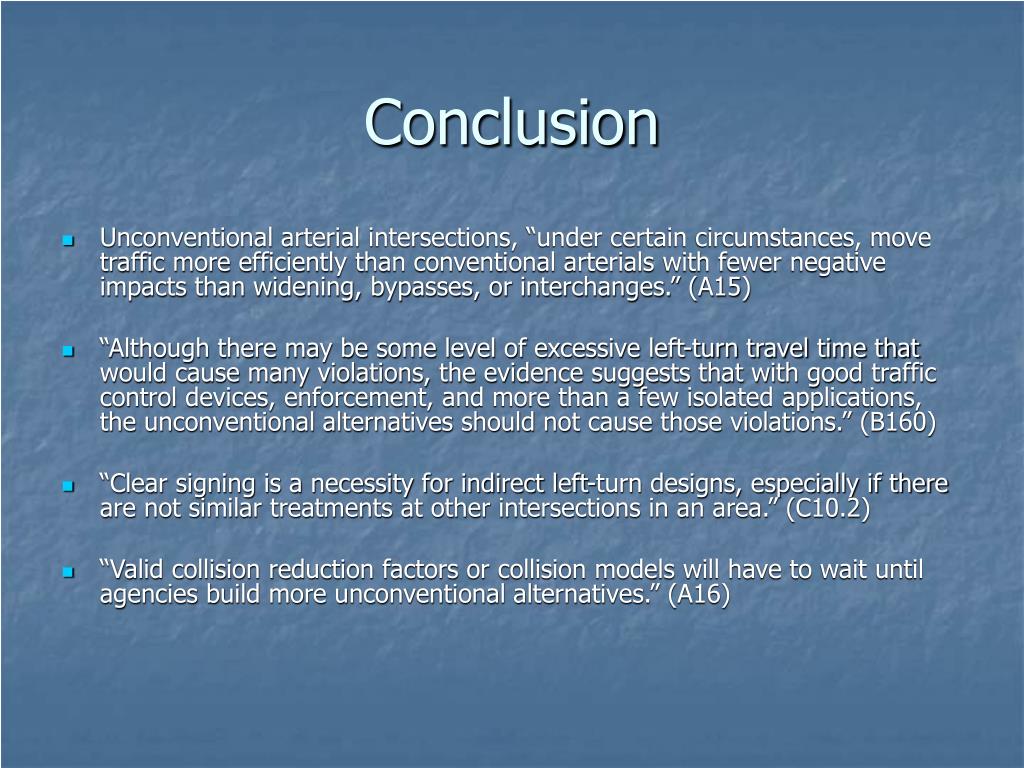 Conclusion

Unconventional arterial intersections, “under certain circumstances, move traffic more efficiently than conventional arterials with fewer negative impacts than widening, bypasses, or interchanges.” (A15)

“Although there may be some level of excessive left-turn travel time that would cause many violations, the evidence suggests that with good traffic control devices, enforcement, and more than a few isolated applications, the unconventional alternatives should not cause those violations.” (B160)

“Clear signing is a necessity for indirect left-turn designs, especially if there are not similar treatments at other intersections in an area.” (C10.2)

“Valid collision reduction factors or collision models will have to wait until agencies build more unconventional alternatives.” (A16)